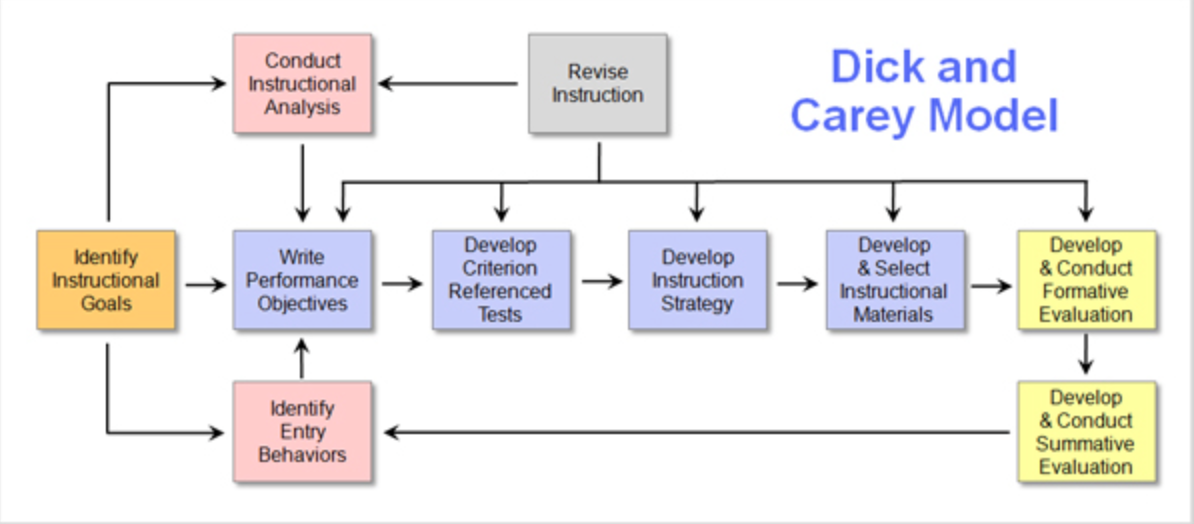 Dick and Carey Model

Conduct Instructional Analysis

Revise Instruction

Identify Instructional Goals

Write Performance Objectives

Develop Criterion Referenced Tests

Develop Instruction Strategy

Develop & Select Instructional Materials

Develop & Conduct Formative Evaluation

Identify Entry Behaviors

Develop & Conduct Summative Evaluation